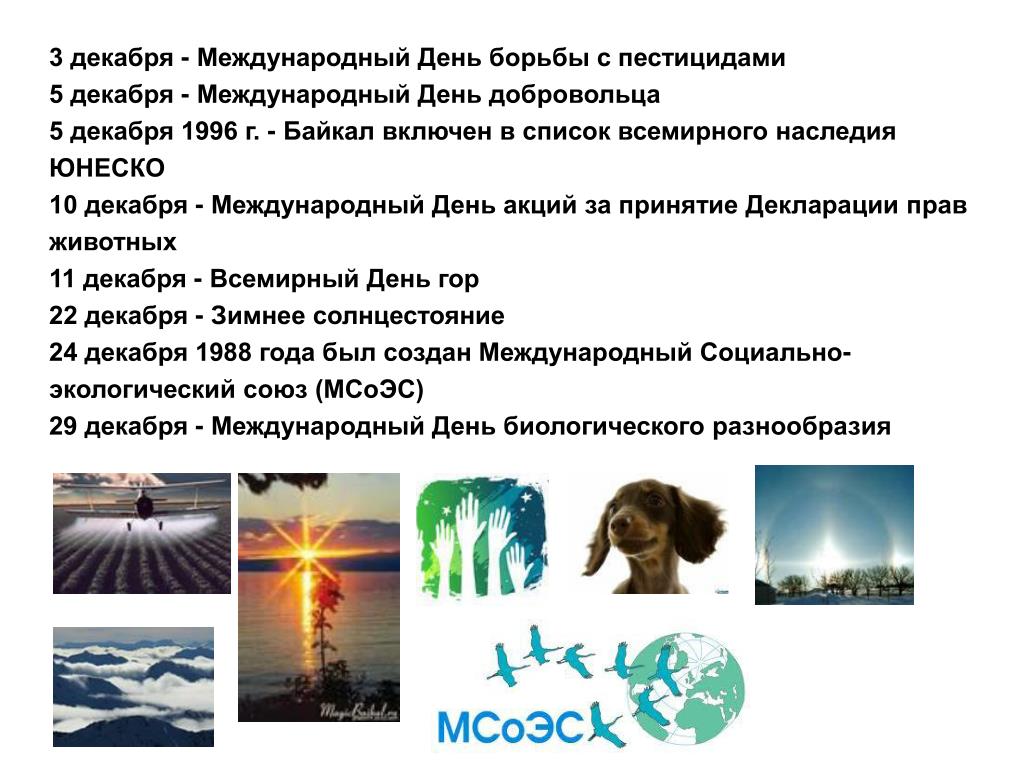 3 декабря - Международный День борьбы с пестицидами
5 декабря - Международный День добровольца
5 декабря 1996 г. - Байкал включен в список всемирного наследия ЮНЕСКО
10 декабря - Международный День акций за принятие Декларации прав животных
11 декабря - Всемирный День гор
22 декабря - Зимнее солнцестояние
24 декабря 1988 года был создан Международный Социально-экологический союз (МСоЭС)
29 декабря - Международный День биологического разнообразия

MagicBaikal.ru

МСоЭС